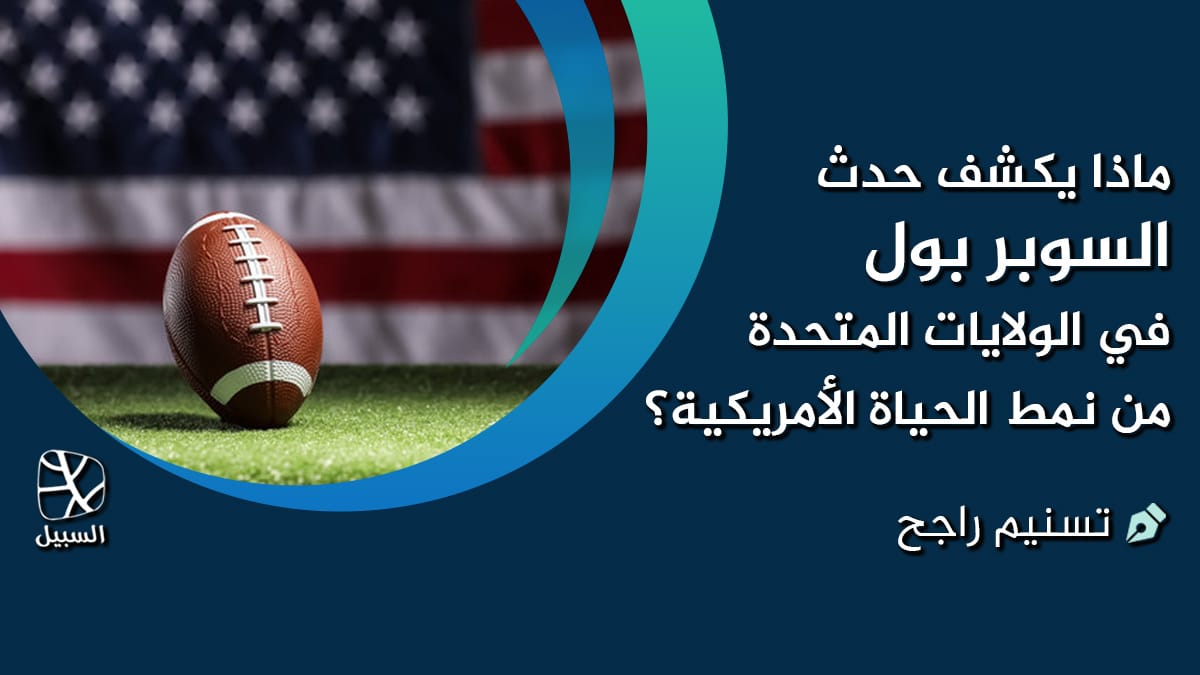 ماذا يكشف حدث
السوبر بول
في الولايات المتحدة
من نمط الحياة الأمريكية؟

تسنيم راجح

السبيل